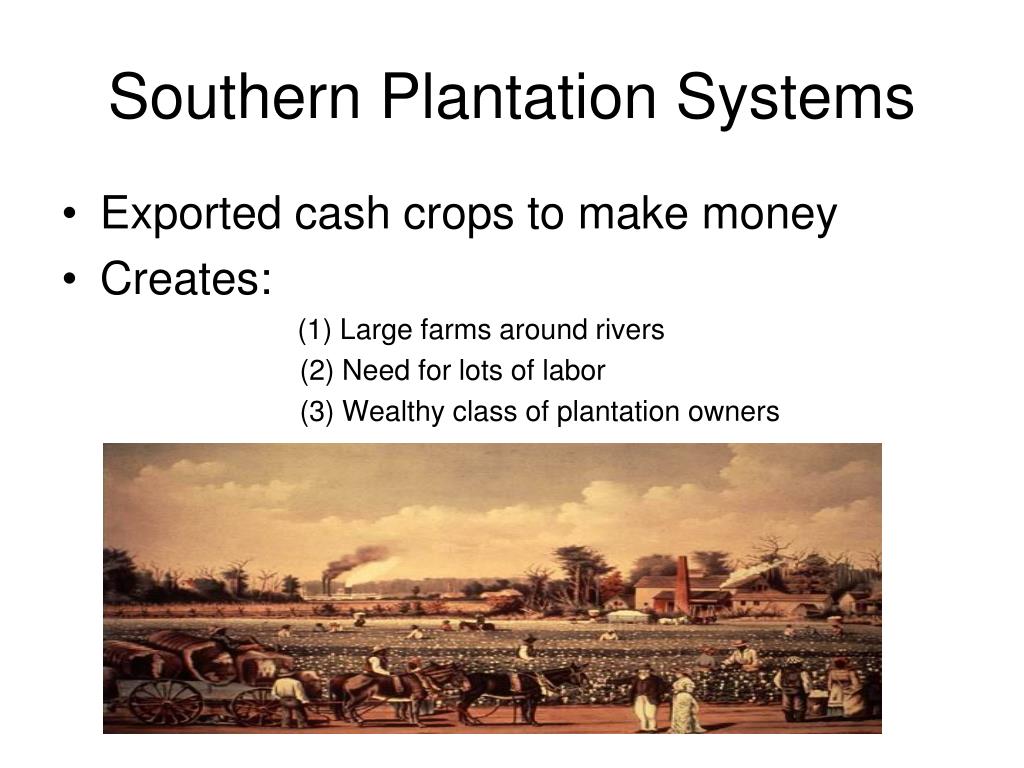 Southern Plantation Systems

• Exported cash crops to make money
• Creates:

(1) Large farms around rivers
(2) Need for lots of labor
(3) Wealthy class of plantation owners